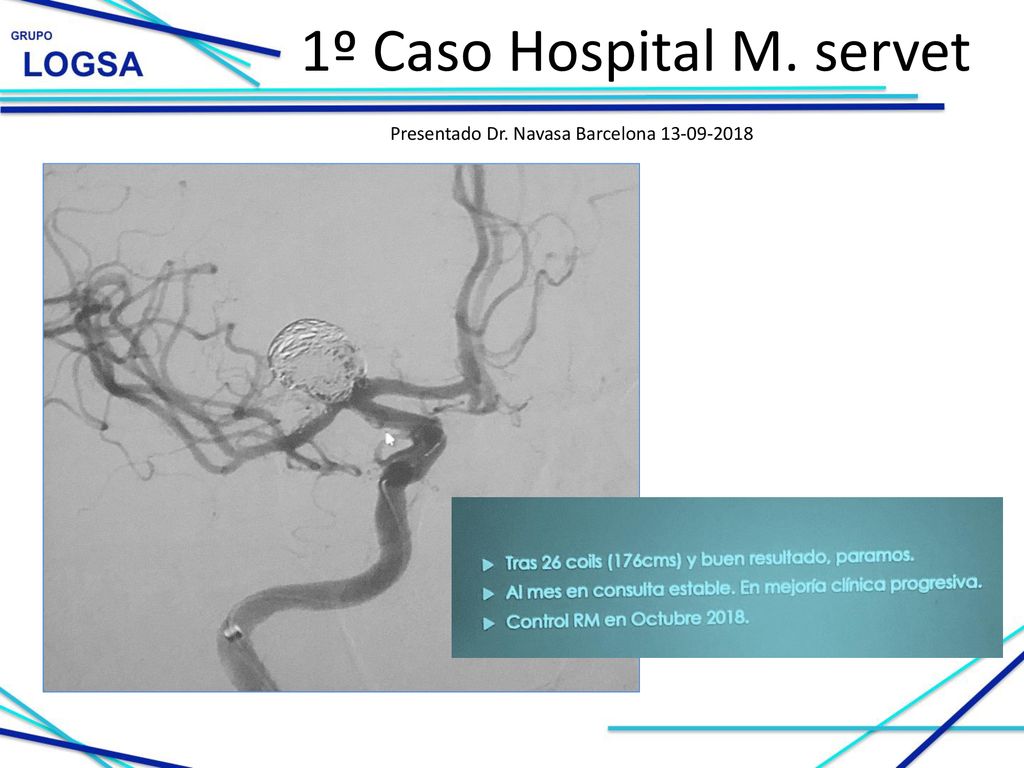 GRUPO
LOGSA

1º Caso Hospital M. servet

Presentado Dr. Navasa Barcelona 13-09-2018

► Tras 26 coils (176cms) y buen resultado, paramos.
► Al mes en consulta estable. En mejoría clínica progresiva.
► Control RM en Octubre 2018.